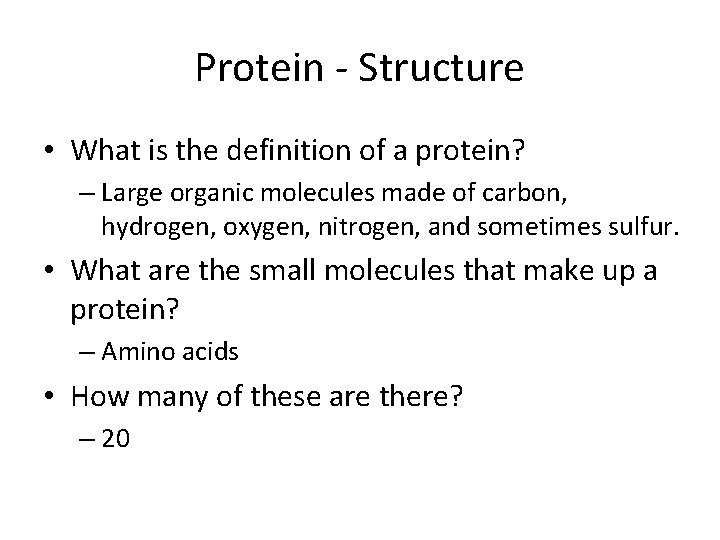 Protein - Structure

• What is the definition of a protein?
– Large organic molecules made of carbon, hydrogen, oxygen, nitrogen, and sometimes sulfur.

• What are the small molecules that make up a protein?
– Amino acids

• How many of these are there?
– 20